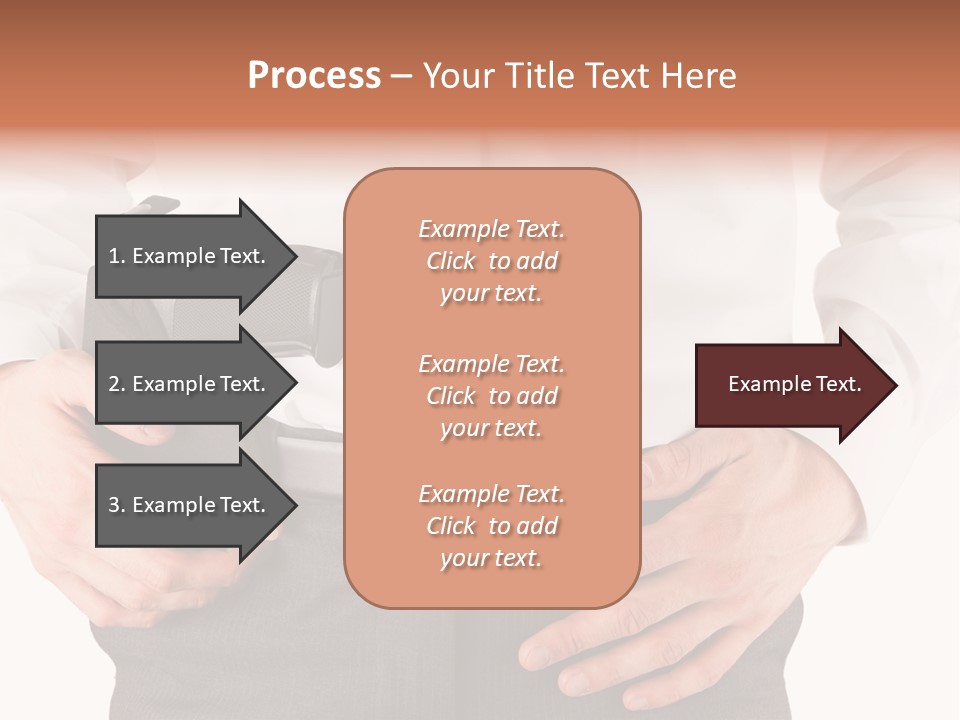 Process – Your Title Text Here

1. Example Text.

2. Example Text.

3. Example Text.

Example Text. Click to add your text.

Example Text. Click to add your text.

Example Text. Click to add your text.

Example Text.